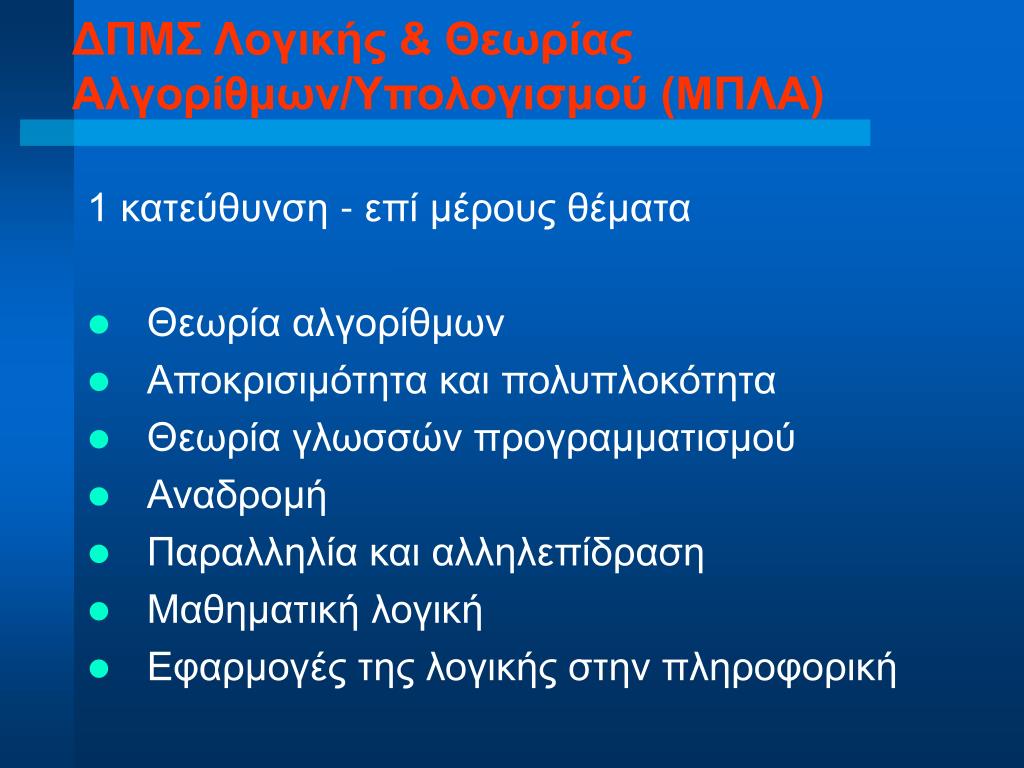 ΔΠΜΣ Λογικής & Θεωρίας Αλγορίθμων/Υπολογισμού (ΜΠΛΑ)

1 κατεύθυνση - επί μέρους θέματα

- Θεωρία αλγορίθμων
- Αποκρισιμότητα και πολυπλοκότητα
- Θεωρία γλωσσών προγραμματισμού
- Αναδρομή
- Παραλληλία και αλληλεπίδραση
- Μαθηματική λογική
- Εφαρμογές της λογικής στην πληροφορική